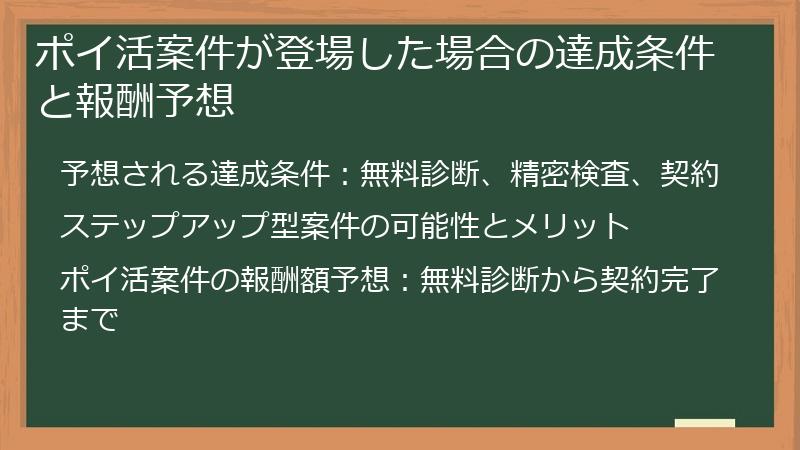 ポイ活案件が登場した場合の達成条件と報酬予想

予想される達成条件：無料診断、精密検査、契約

ステップアップ型案件の可能性とメリット

ポイ活案件の報酬額予想：無料診断から契約完了まで